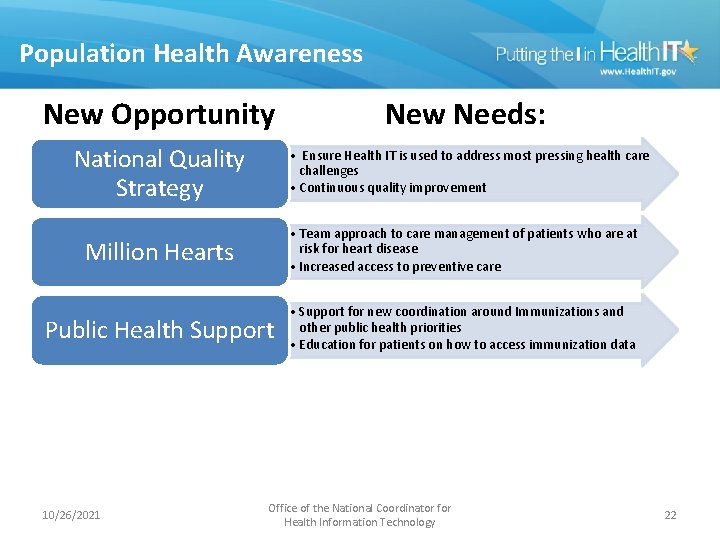 Population Health Awareness

Putting the I in HealthIT
www.HealthIT.gov

New Opportunity

New Needs:

National Quality Strategy

• Ensure Health IT is used to address most pressing health care challenges
• Continuous quality improvement

Million Hearts

• Team approach to care management of patients who are at risk for heart disease
• Increased access to preventive care

Public Health Support

• Support for new coordination around Immunizations and other public health priorities
• Education for patients on how to access immunization data

10/26/2021

Office of the National Coordinator for Health Information Technology

22